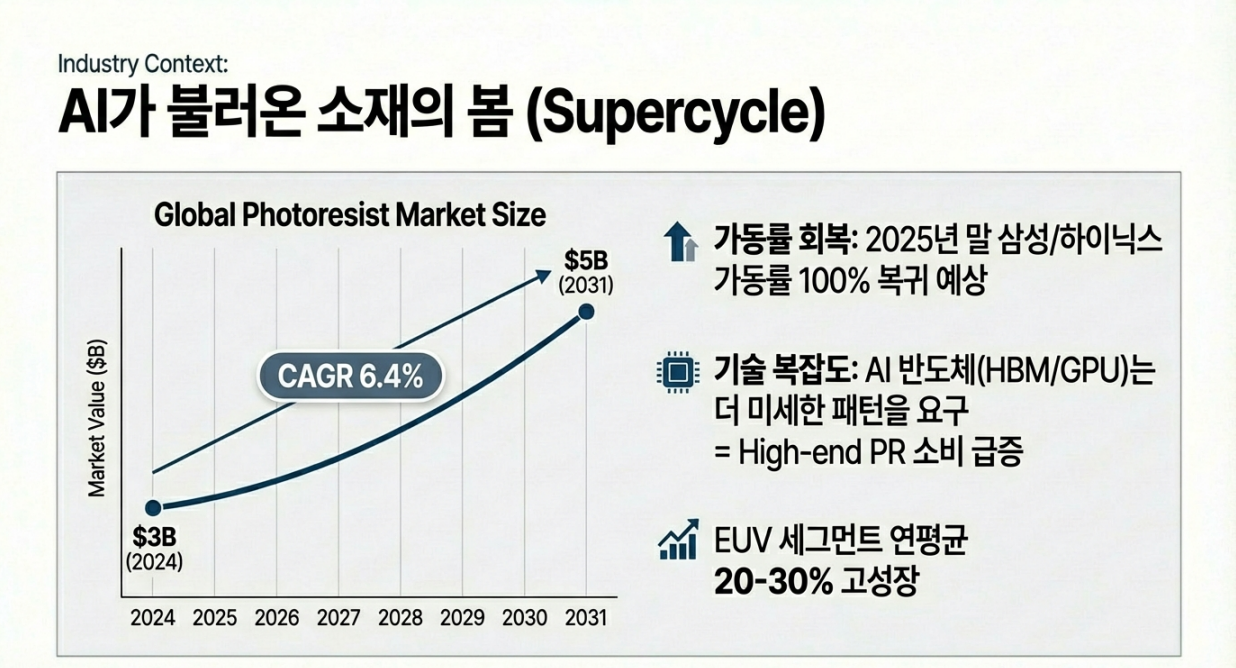 Industry Context:

AI가 불러온 소재의 봄 (Supercycle)

Global Photoresist Market Size

Market Value ($B)

$5B
(2031)

CAGR 6.4%

$3B
(2024)

2024 2025 2026 2027 2028 2029 2030 2031

가동률 회복: 2025년 말 삼성/하이닉스 가동률 100% 복귀 예상

기술 복잡도: AI 반도체(HBM/GPU)는 더 미세한 패턴을 요구
= High-end PR 소비 급증

EUV 세그먼트 연평균
20-30% 고성장